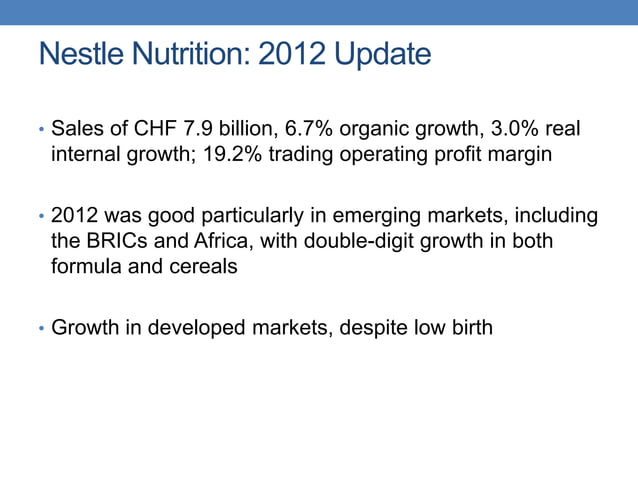 Nestle Nutrition: 2012 Update

• Sales of CHF 7.9 billion, 6.7% organic growth, 3.0% real internal growth; 19.2% trading operating profit margin

• 2012 was good particularly in emerging markets, including the BRICs and Africa, with double-digit growth in both formula and cereals

• Growth in developed markets, despite low birth